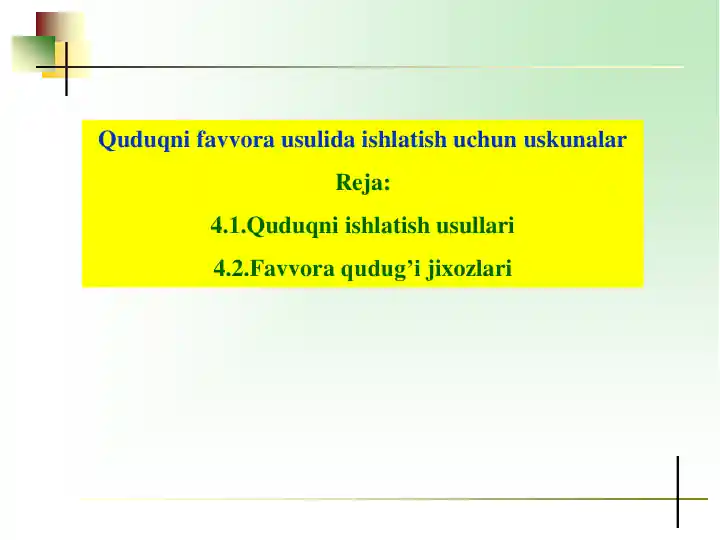 Quduqni favvora usulida ishlatish uchun uskunalar

Reja:

4.1.Quduqni ishlatish usullari

4.2.Favvora qudug’i jixozlari